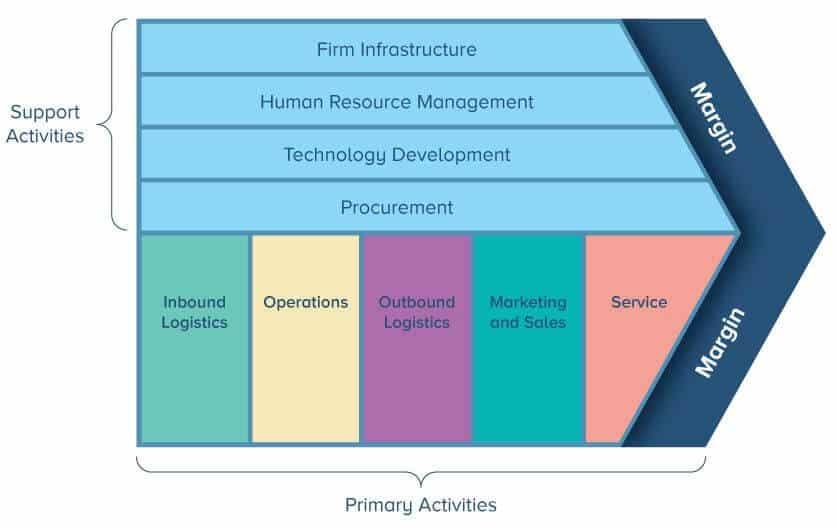 Support Activities

Firm Infrastructure

Human Resource Management

Technology Development

Procurement

Margin

Inbound Logistics

Operations

Outbound Logistics

Marketing and Sales

Service

Margin

Primary Activities